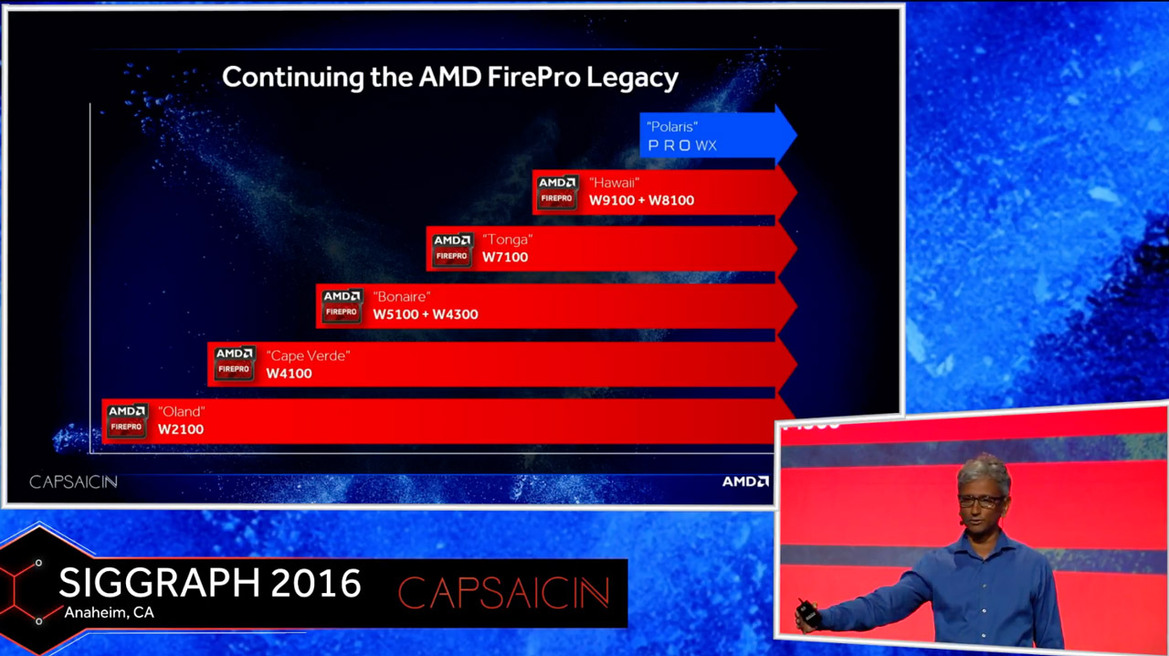 Continuing the AMD FirePro Legacy

"Polaris"
PRO WX

AMD FIREPRO "Hawaii"
W9100 + W8100

AMD FIREPRO "Tonga"
W7100

AMD FIREPRO "Bonaire"
W5100 + W4300

AMD FIREPRO "Cape Verde"
W4100

AMD FIREPRO "Oland"
W2100

CAPSAICIN

AMD

SIGGRAPH 2016
Anaheim, CA

CAPSAICIN